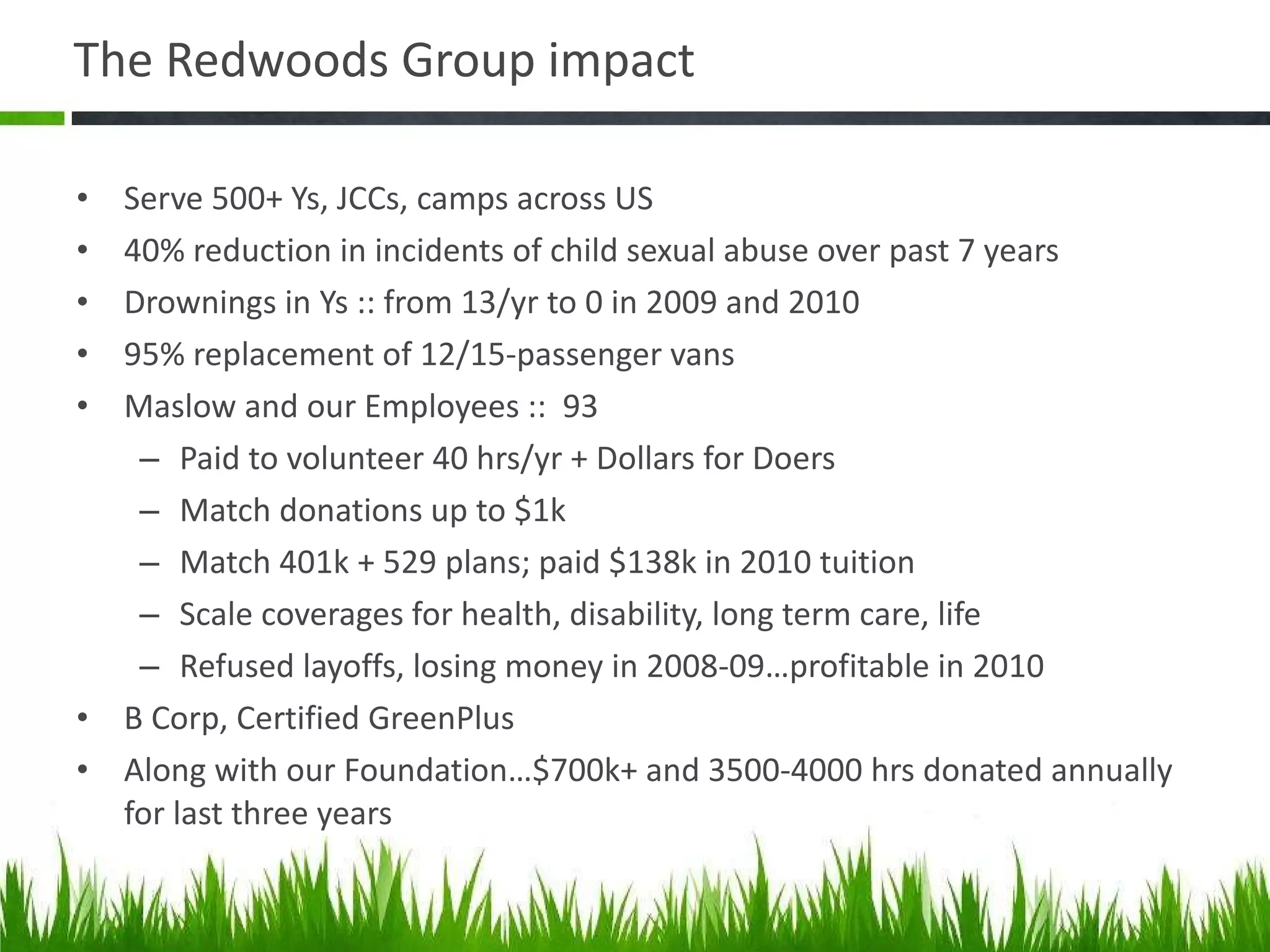 The Redwoods Group impact

• Serve 500+ Ys, JCCs, camps across US
• 40% reduction in incidents of child sexual abuse over past 7 years
• Drownings in Ys :: from 13/yr to 0 in 2009 and 2010
• 95% replacement of 12/15-passenger vans
• Maslow and our Employees :: 93
  – Paid to volunteer 40 hrs/yr + Dollars for Doers
  – Match donations up to \$1k
  – Match 401k + 529 plans; paid \$138k in 2010 tuition
  – Scale coverages for health, disability, long term care, life
  – Refused layoffs, losing money in 2008-09…profitable in 2010
• B Corp, Certified GreenPlus
• Along with our Foundation…\$700k+ and 3500-4000 hrs donated annually for last three years